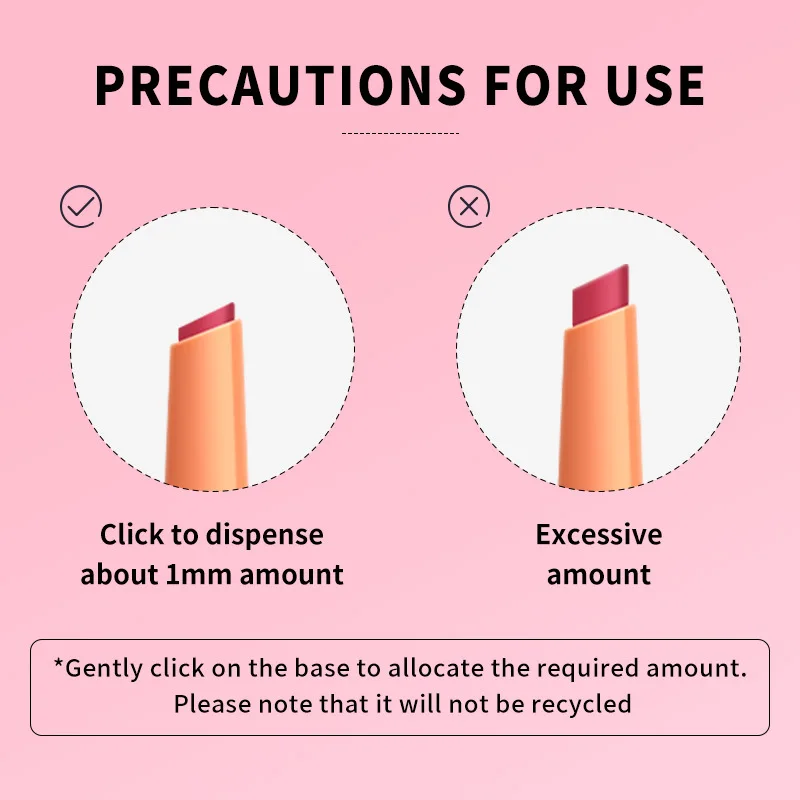 PRECAUTIONS FOR USE

Click to dispense about 1mm amount

Excessive amount

*Gently click on the base to allocate the required amount. Please note that it will not be recycled